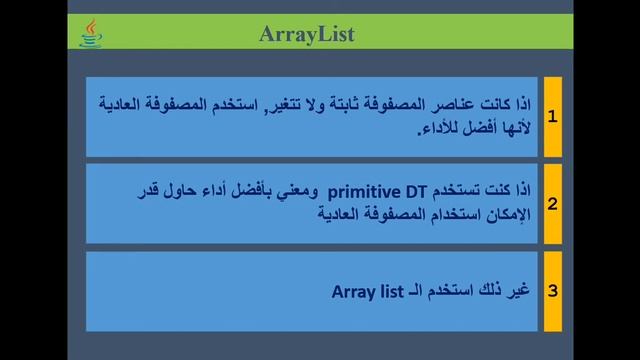 ArrayList

1
اذا كانت عناصر المصفوفة ثابتة ولا تتغير, استخدم المصفوفة العادية لأنها أفضل للأداء.

2
اذا كنت تستخدم primitive DT ومعني بأفضل أداء حاول قدر الإمكان استخدام المصفوفة العادية

3
غير ذلك استخدم الـ Array list